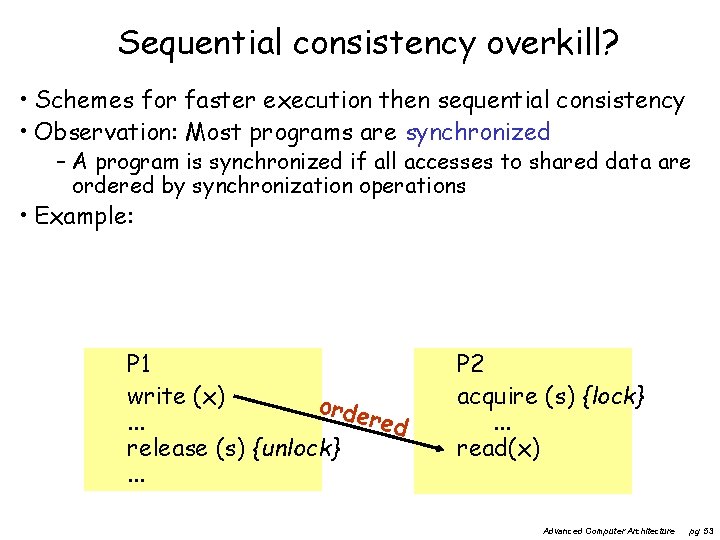 Sequential consistency overkill?

• Schemes for faster execution then sequential consistency

• Observation: Most programs are synchronized

– A program is synchronized if all accesses to shared data are ordered by synchronization operations

• Example:

P1
write (x)
...
release (s) {unlock}
...

ordered

P2
acquire (s) {lock}
...
read(x)

Advanced Computer Architecture pg 53